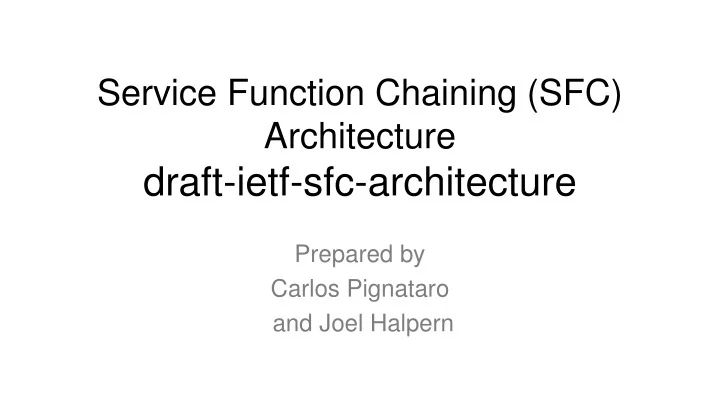 Service Function Chaining (SFC) Architecture
draft-ietf-sfc-architecture

Prepared by
Carlos Pignataro
and Joel Halpern